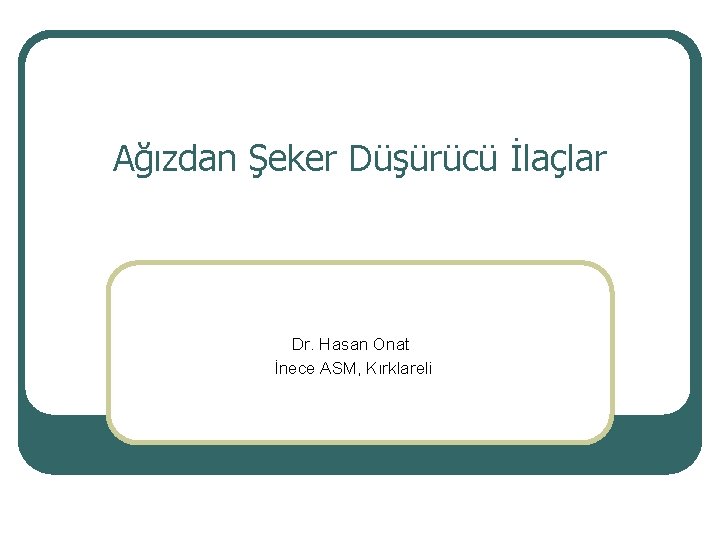 Ağızdan Şeker Düşürücü İlaçlar

Dr. Hasan Onat
İnece ASM, Kırklareli